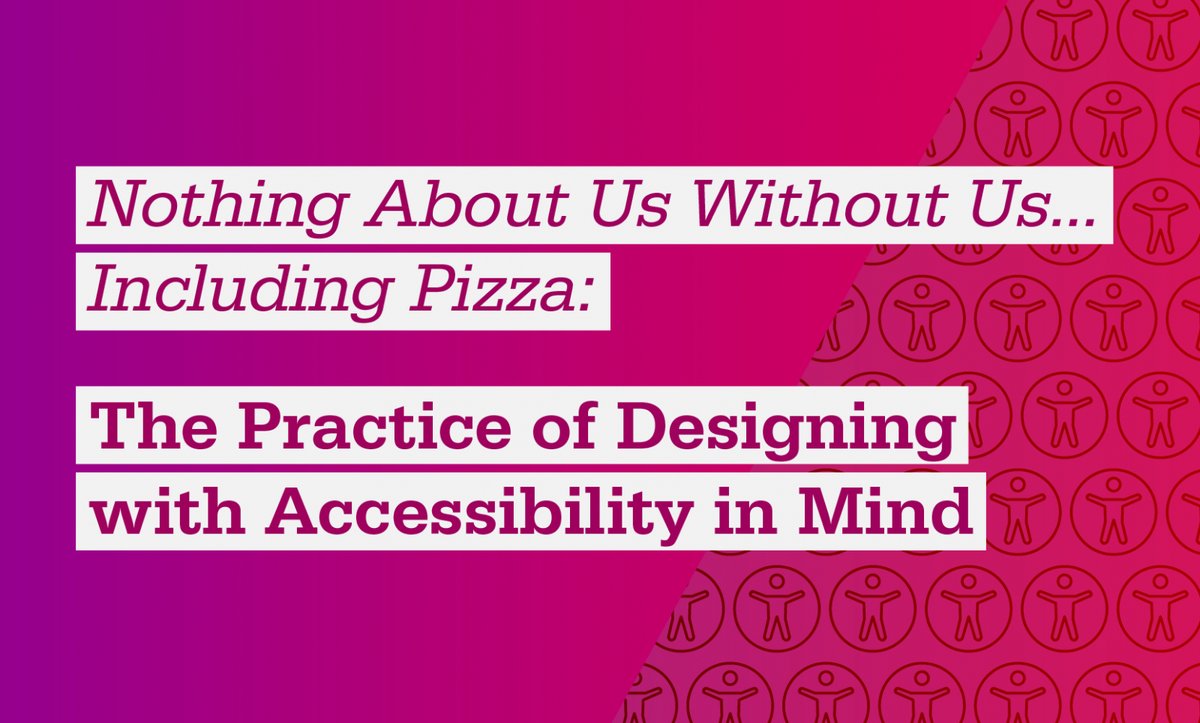 Nothing About Us Without Us... Including Pizza:

The Practice of Designing with Accessibility in Mind